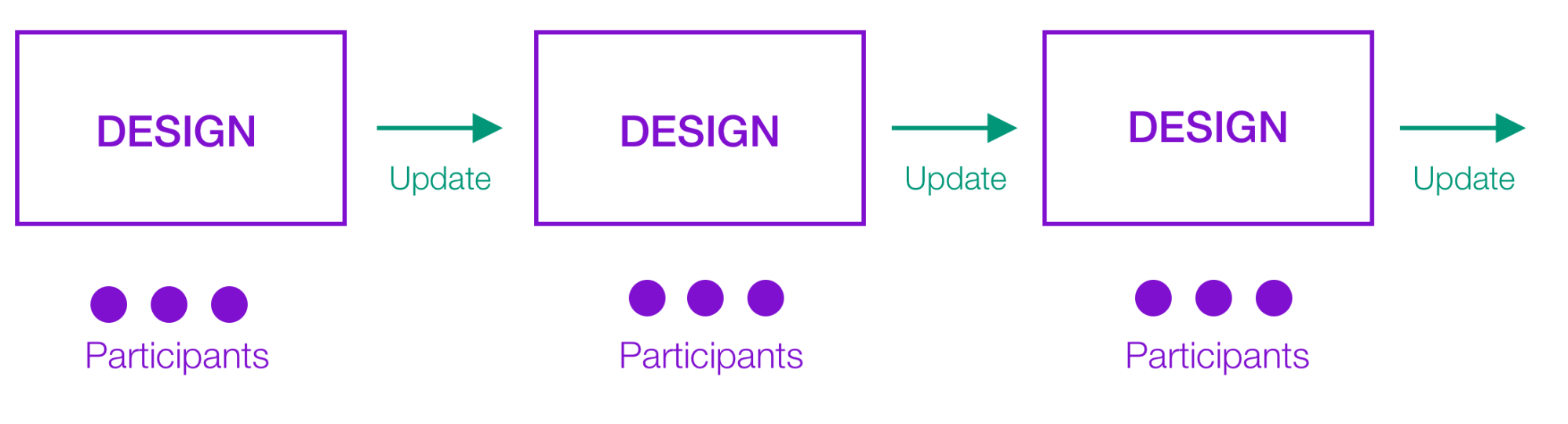 DESIGN

Update

DESIGN

Update

DESIGN

Update

Participants

Participants

Participants